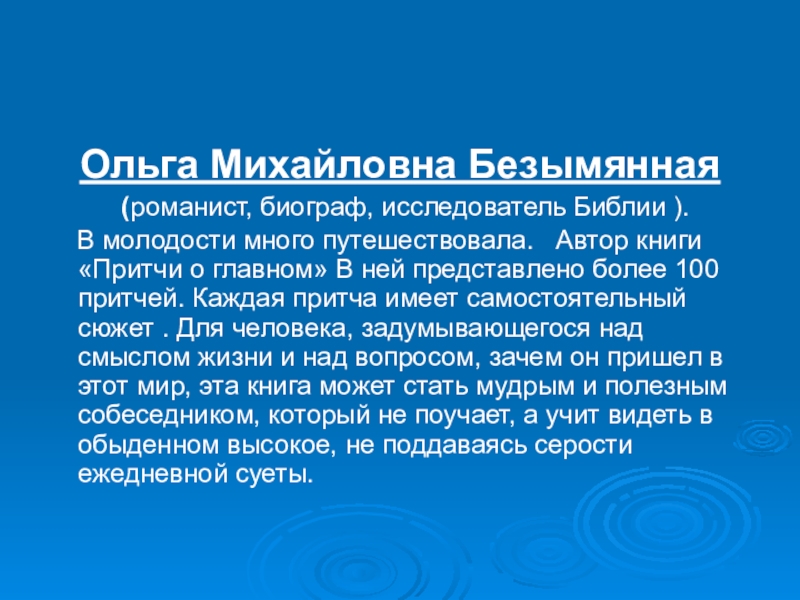 Ольга Михайловна Безымянная

(романист, биограф, исследователь Библии ).

В молодости много путешествовала.  Автор книги «Притчи о главном» В ней представлено более 100 притчей. Каждая притча имеет самостоятельный сюжет . Для человека, задумывающегося над смыслом жизни и над вопросом, зачем он пришел в этот мир, эта книга может стать мудрым и полезным собеседником, который не поучает, а учит видеть в обыденном высокое, не поддаваясь серости ежедневной суеты.